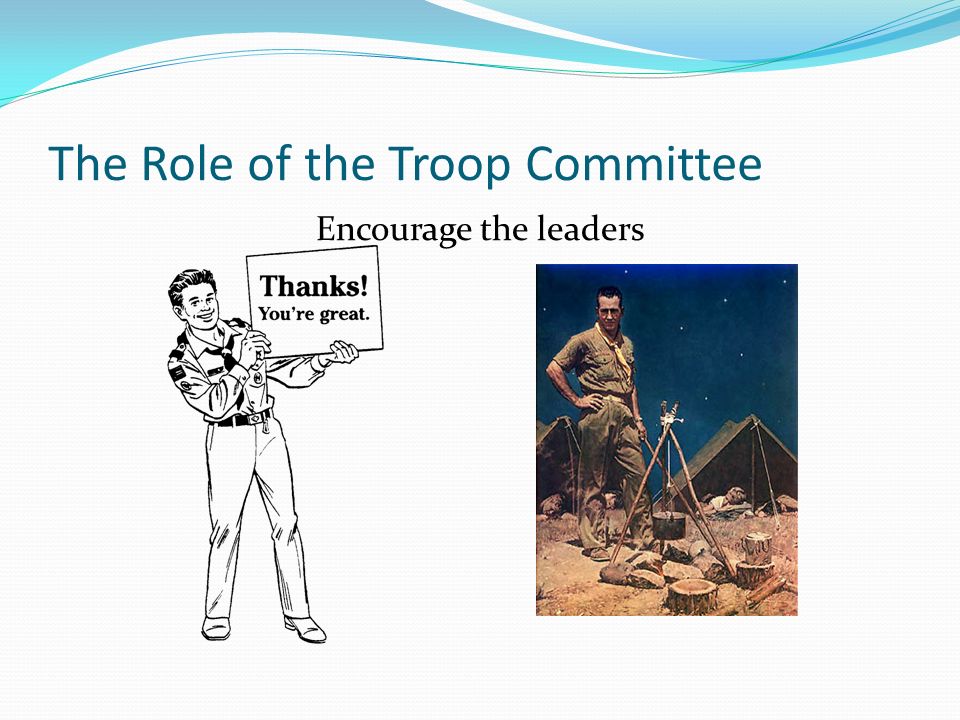 The Role of the Troop Committee

Encourage the leaders

Thanks!
You're great.